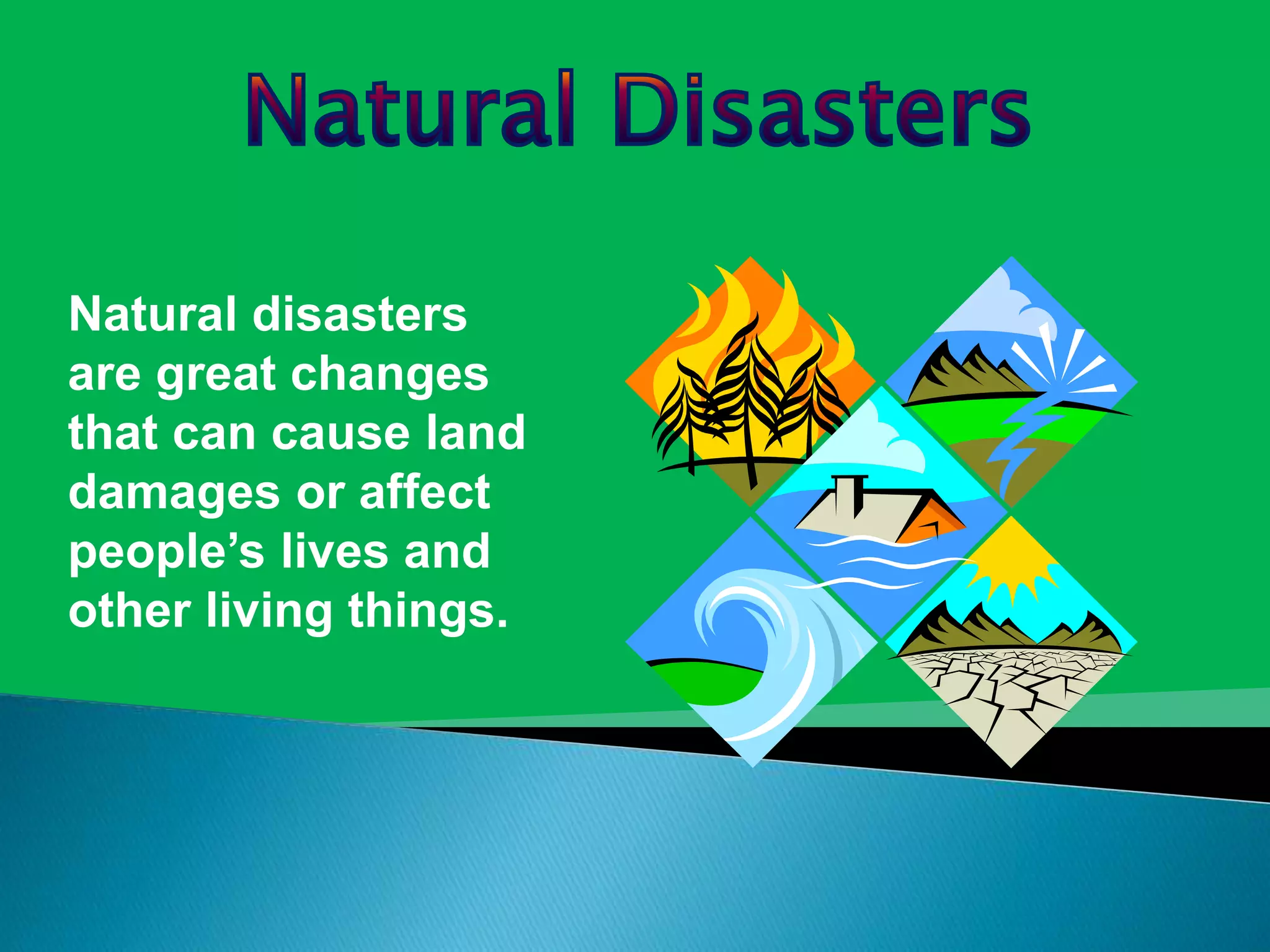 Natural Disasters

Natural disasters are great changes that can cause land damages or affect people’s lives and other living things.